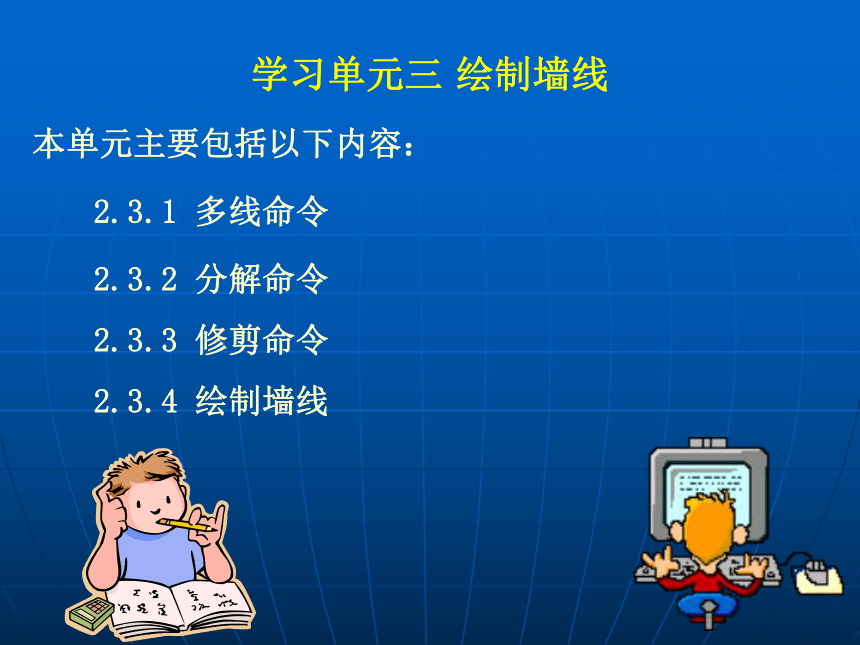 学习单元三 绘制墙线

本单元主要包括以下内容：

2.3.1 多线命令

2.3.2 分解命令

2.3.3 修剪命令

2.3.4 绘制墙线